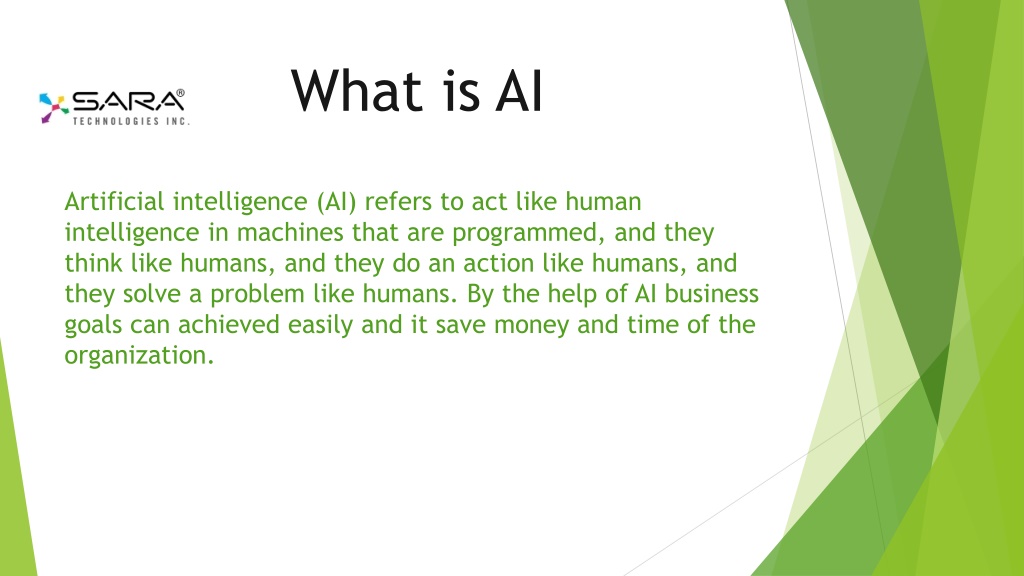 SARA®
TECHNOLOGIES INC.

What is AI

Artificial intelligence (AI) refers to act like human intelligence in machines that are programmed, and they think like humans, and they do an action like humans, and they solve a problem like humans. By the help of AI business goals can achieved easily and it save money and time of the organization.